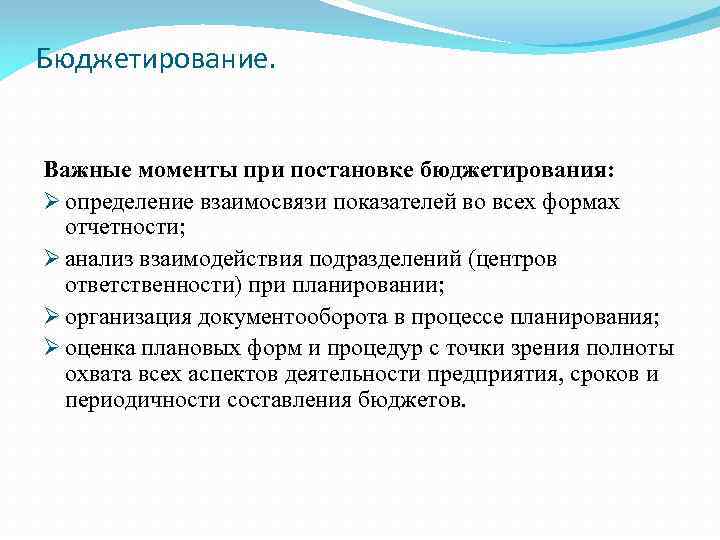 Бюджетирование.

Важные моменты при постановке бюджетирования:

➢ определение взаимосвязи показателей во всех формах отчетности;

➢ анализ взаимодействия подразделений (центров ответственности) при планировании;

➢ организация документооборота в процессе планирования;

➢ оценка плановых форм и процедур с точки зрения полноты охвата всех аспектов деятельности предприятия, сроков и периодичности составления бюджетов.